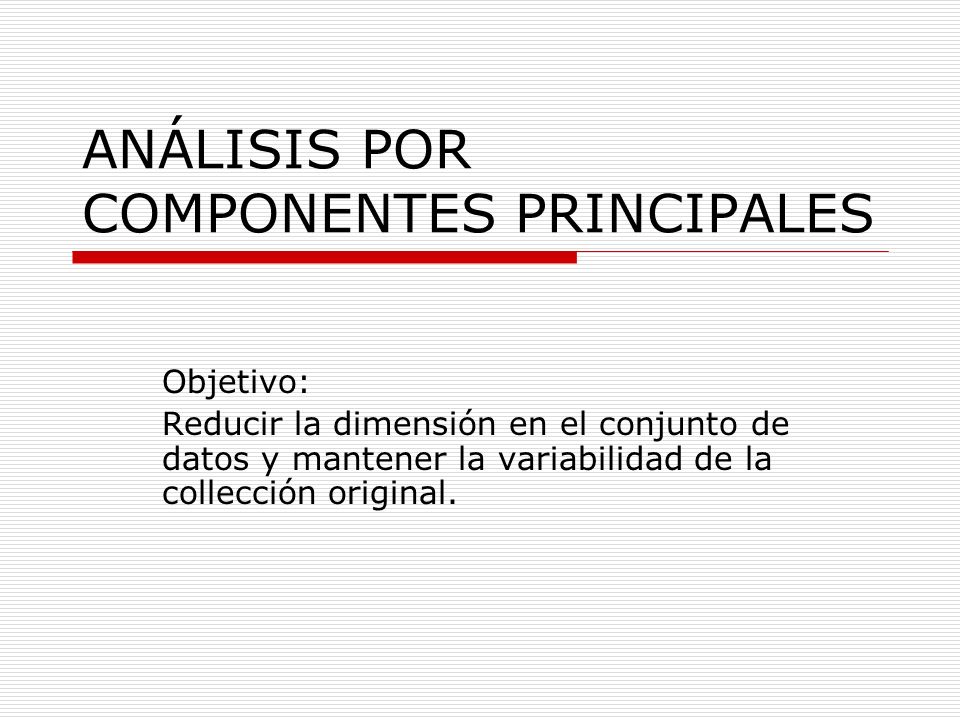 ANÁLISIS POR COMPONENTES PRINCIPALES

Objetivo:

Reducir la dimensión en el conjunto de datos y mantener la variabilidad de la collección original.